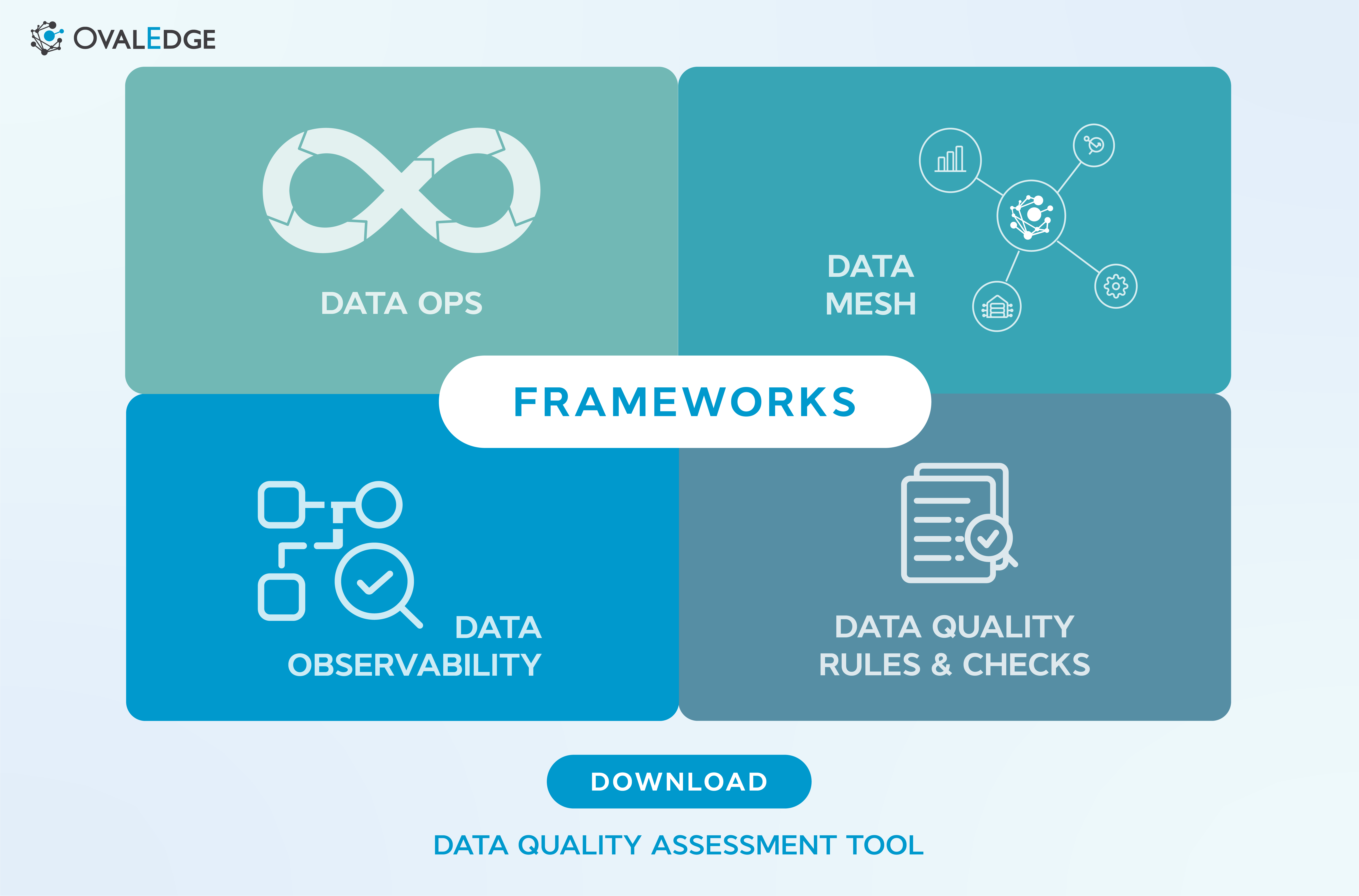 OVALEDGE

DATA OPS

DATA MESH

FRAMEWORKS

DATA OBSERVABILITY

DATA QUALITY RULES & CHECKS

DOWNLOAD

DATA QUALITY ASSESSMENT TOOL